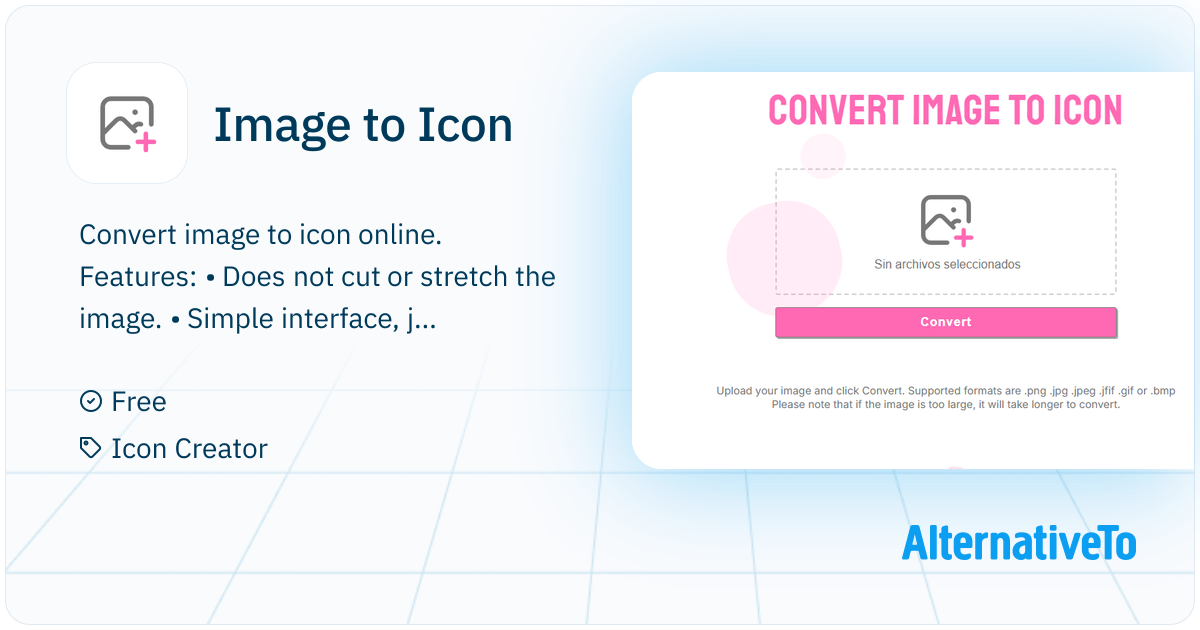 Image to Icon

Convert image to icon online. Features: • Does not cut or stretch the image. • Simple interface, j...

Free

Icon Creator

CONVERT IMAGE TO ICON

Sin archivos seleccionados

Convert

Upload your image and click Convert. Supported formats are .png .jpg .jpeg .jfif .gif or .bmp
Please note that if the image is too large, it will take longer to convert.

AlternativeTo